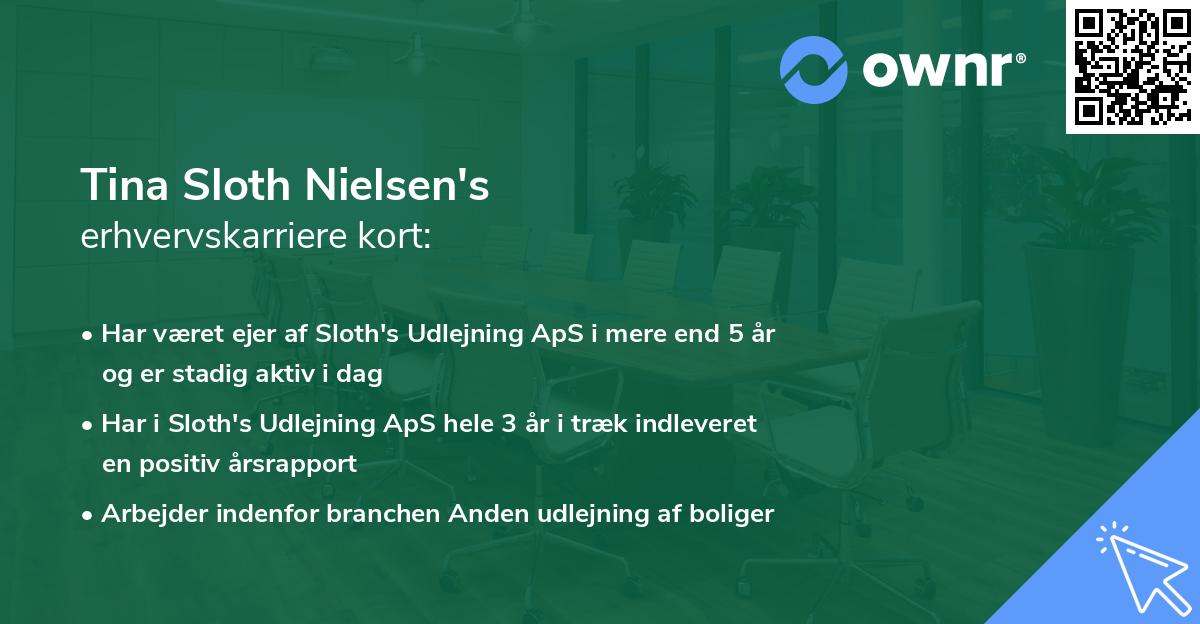 ownr®

Tina Sloth Nielsen's
erhvervskarriere kort:

• Har været ejer af Sloth's Udlejning ApS i mere end 5 år og er stadig aktiv i dag
• Har i Sloth's Udlejning ApS hele 3 år i træk indleveret en positiv årsrapport
• Arbejder indenfor branchen Anden udlejning af boliger